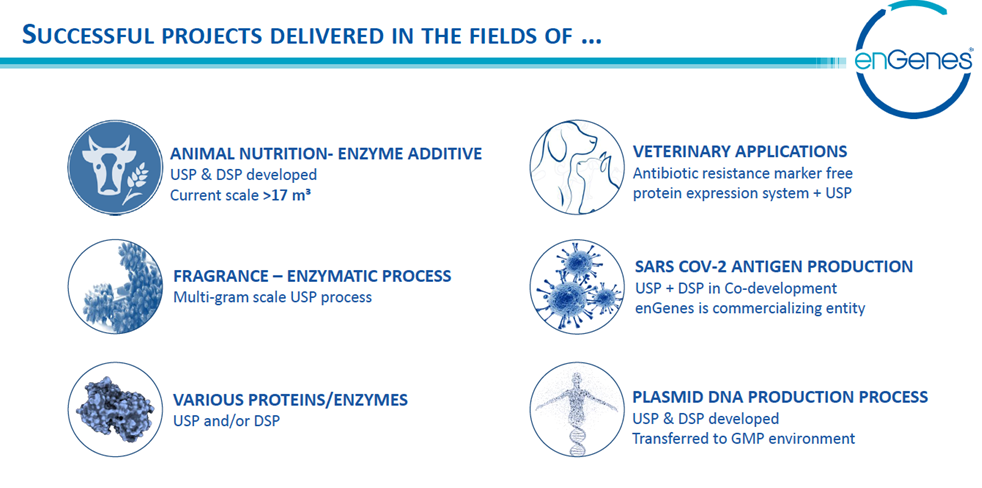 SUCCESSFUL PROJECTS DELIVERED IN THE FIELDS OF ...

enGenes®

ANIMAL NUTRITION- ENZYME ADDITIVE
USP & DSP developed
Current scale >17 m³

FRAGRANCE – ENZYMATIC PROCESS
Multi-gram scale USP process

VARIOUS PROTEINS/ENZYMES
USP and/or DSP

VETERINARY APPLICATIONS
Antibiotic resistance marker free protein expression system + USP

SARS COV-2 ANTIGEN PRODUCTION
USP + DSP in Co-development
enGenes is commercializing entity

PLASMID DNA PRODUCTION PROCESS
USP & DSP developed
Transferred to GMP environment